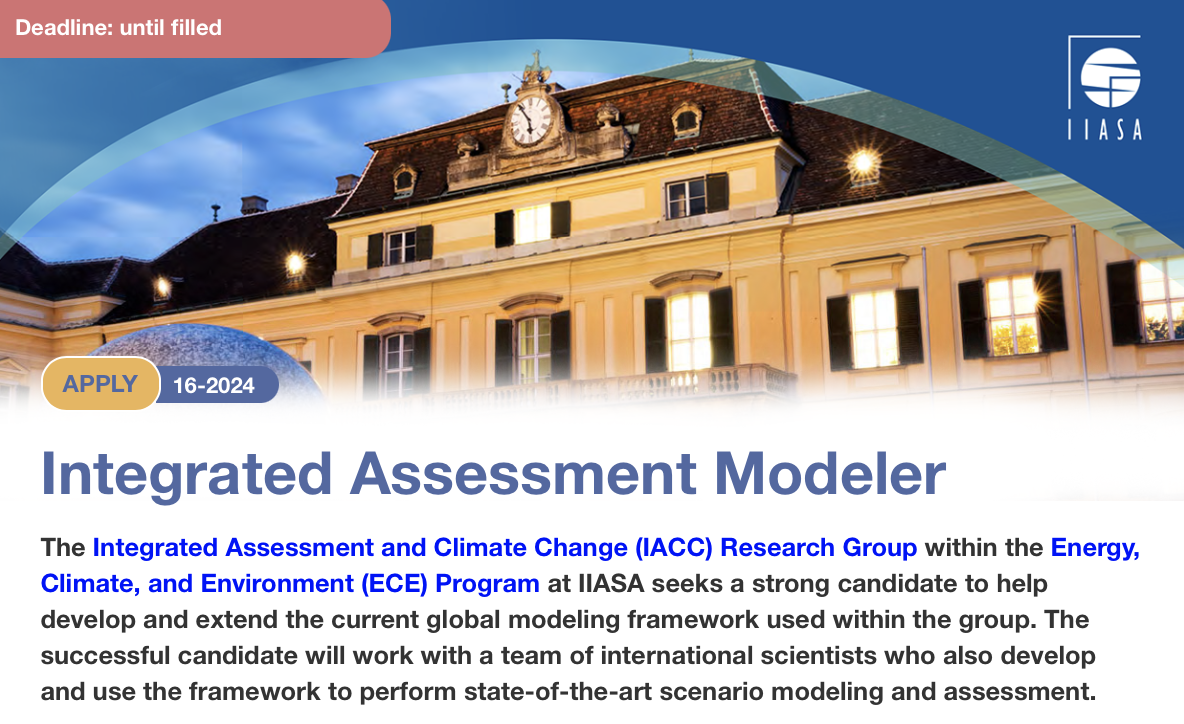 Deadline: until filled

IIASA

APPLY 16-2024

Integrated Assessment Modeler

The Integrated Assessment and Climate Change (IACC) Research Group within the Energy, Climate, and Environment (ECE) Program at IIASA seeks a strong candidate to help develop and extend the current global modeling framework used within the group. The successful candidate will work with a team of international scientists who also develop and use the framework to perform state-of-the-art scenario modeling and assessment.